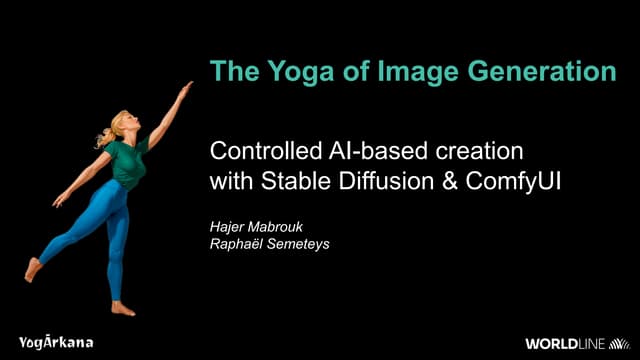 The Yoga of Image Generation

Controlled AI-based creation with Stable Diffusion & ComfyUI

Hajer Mabrouk
Raphaël Semeteys

YogĀrkana

WORLDLINE